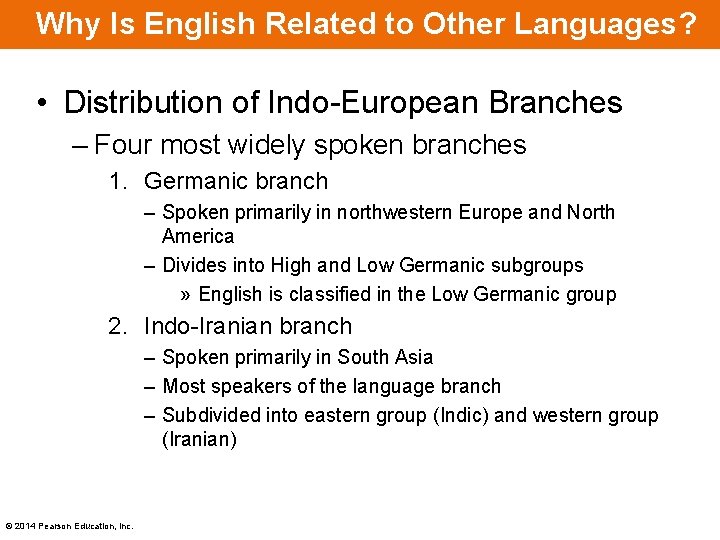 Why Is English Related to Other Languages?

• Distribution of Indo-European Branches

– Four most widely spoken branches

1. Germanic branch

– Spoken primarily in northwestern Europe and North America

– Divides into High and Low Germanic subgroups

» English is classified in the Low Germanic group

2. Indo-Iranian branch

– Spoken primarily in South Asia

– Most speakers of the language branch

– Subdivided into eastern group (Indic) and western group (Iranian)

© 2014 Pearson Education, Inc.